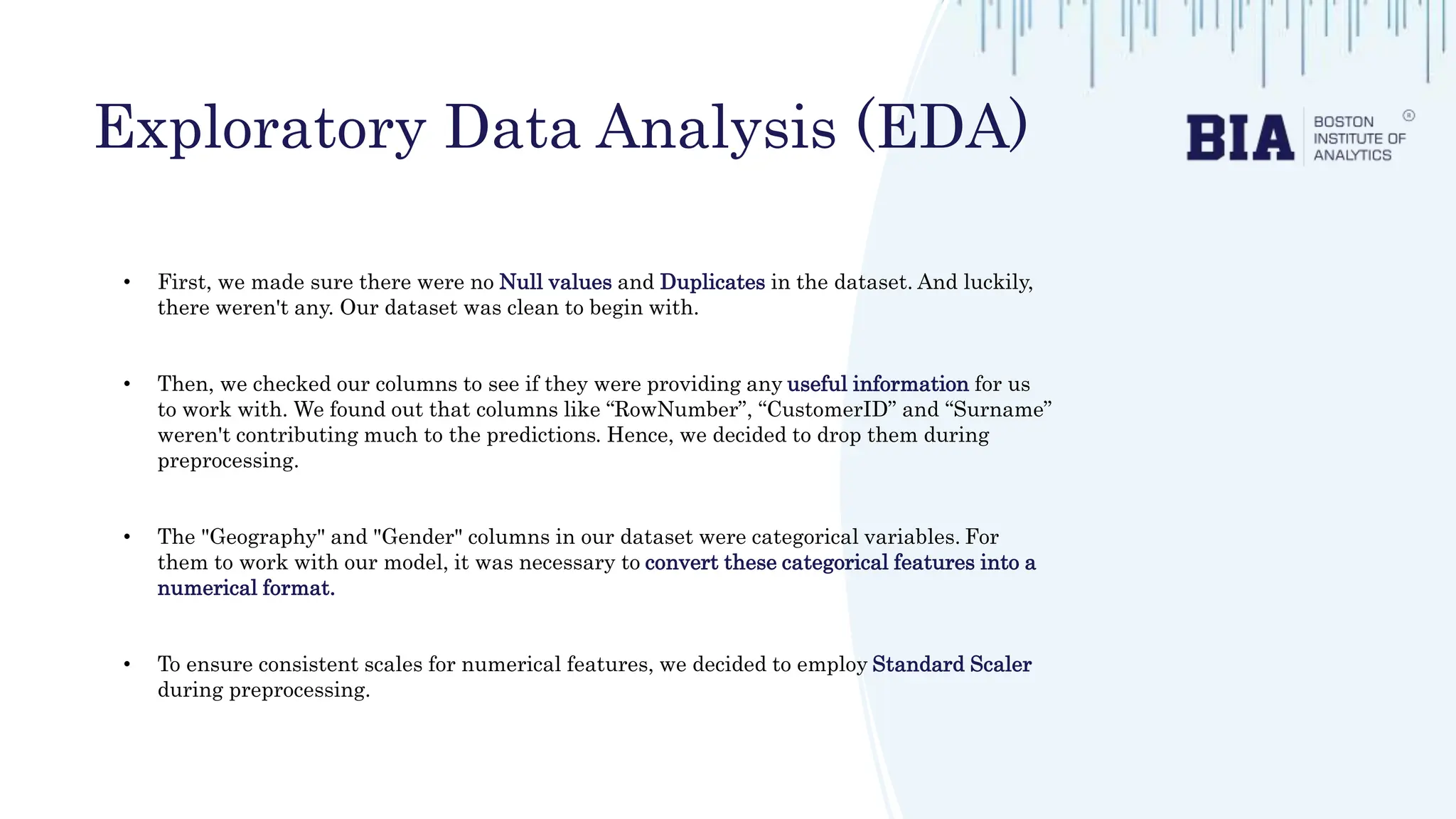 Exploratory Data Analysis (EDA)

BIA BOSTON INSTITUTE OF ANALYTICS ®

• First, we made sure there were no Null values and Duplicates in the dataset. And luckily, there weren't any. Our dataset was clean to begin with.

• Then, we checked our columns to see if they were providing any useful information for us to work with. We found out that columns like “RowNumber”, “CustomerID” and “Surname” weren't contributing much to the predictions. Hence, we decided to drop them during preprocessing.

• The "Geography" and "Gender" columns in our dataset were categorical variables. For them to work with our model, it was necessary to convert these categorical features into a numerical format.

• To ensure consistent scales for numerical features, we decided to employ Standard Scaler during preprocessing.